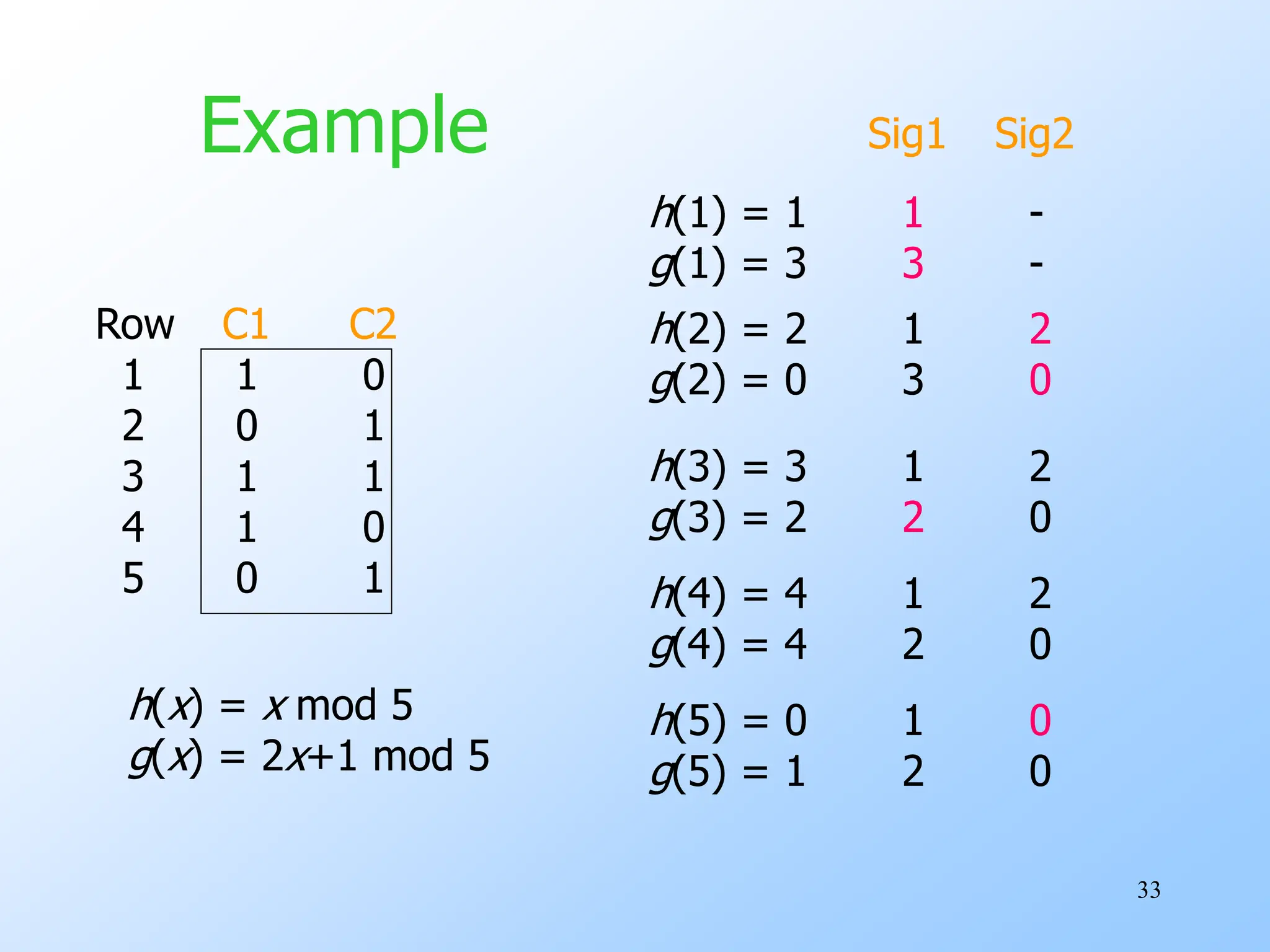 Example

| Row | C1 | C2 |
|---|---|---|
| 1 | 1 | 0 |
| 2 | 0 | 1 |
| 3 | 1 | 1 |
| 4 | 1 | 0 |
| 5 | 0 | 1 |

$h(x) = x \bmod 5$
$g(x) = 2x+1 \bmod 5$

| | Sig1 | Sig2 |
|---|---|---|
| $h(1) = 1$ | 1 | - |
| $g(1) = 3$ | 3 | - |
| $h(2) = 2$ | 1 | 2 |
| $g(2) = 0$ | 3 | 0 |
| $h(3) = 3$ | 1 | 2 |
| $g(3) = 2$ | 2 | 0 |
| $h(4) = 4$ | 1 | 2 |
| $g(4) = 4$ | 2 | 0 |
| $h(5) = 0$ | 1 | 0 |
| $g(5) = 1$ | 2 | 0 |

33